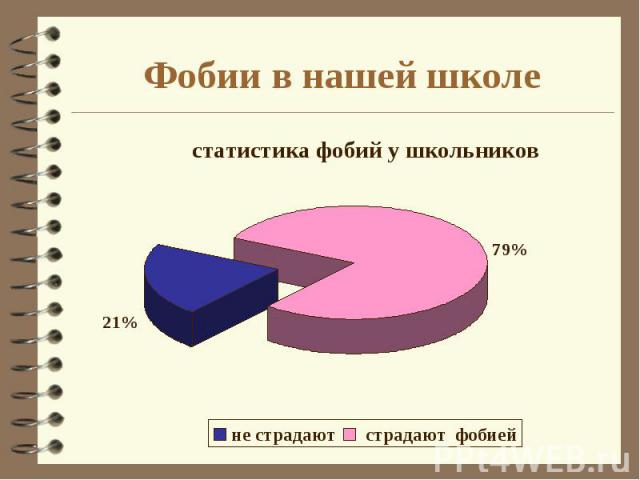 Фобии в нашей школе

статистика фобий у школьников

79%

21%

не страдают страдают фобией

PPt4WEB.ru